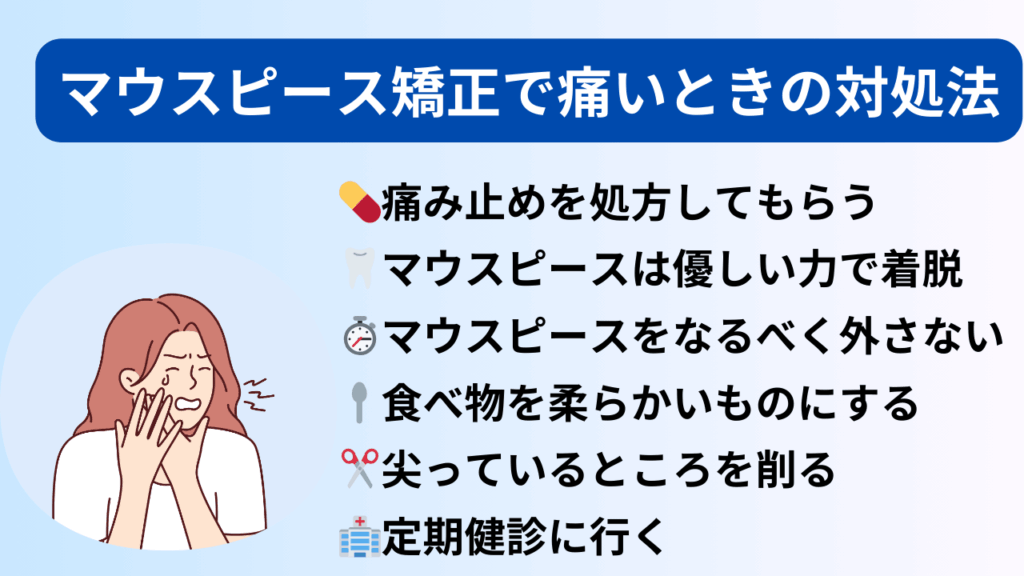 マウスピース矯正で痛いときの対処法

痛み止めを処方してもらう
マウスピースは優しい力で着脱
マウスピースをなるべく外さない
食べ物を柔らかいものにする
尖っているところを削る
定期健診に行く